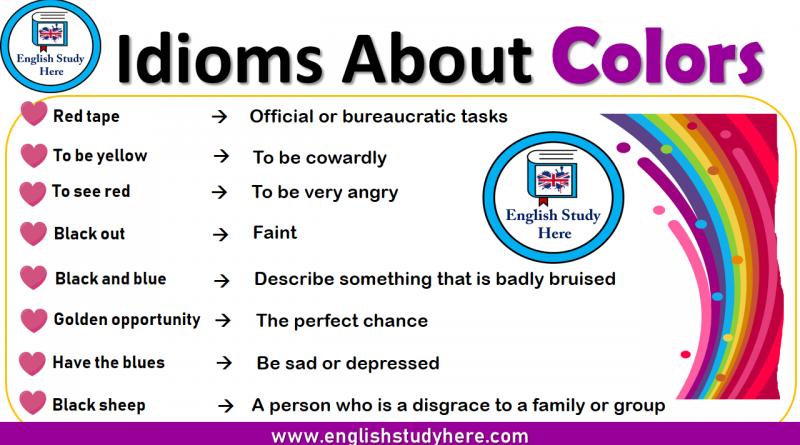 English Study Here

Idioms About Colors

Red tape → Official or bureaucratic tasks

To be yellow → To be cowardly

To see red → To be very angry

Black out → Faint

Black and blue → Describe something that is badly bruised

Golden opportunity → The perfect chance

Have the blues → Be sad or depressed

Black sheep → A person who is a disgrace to a family or group

English Study Here

www.englishstudyhere.com